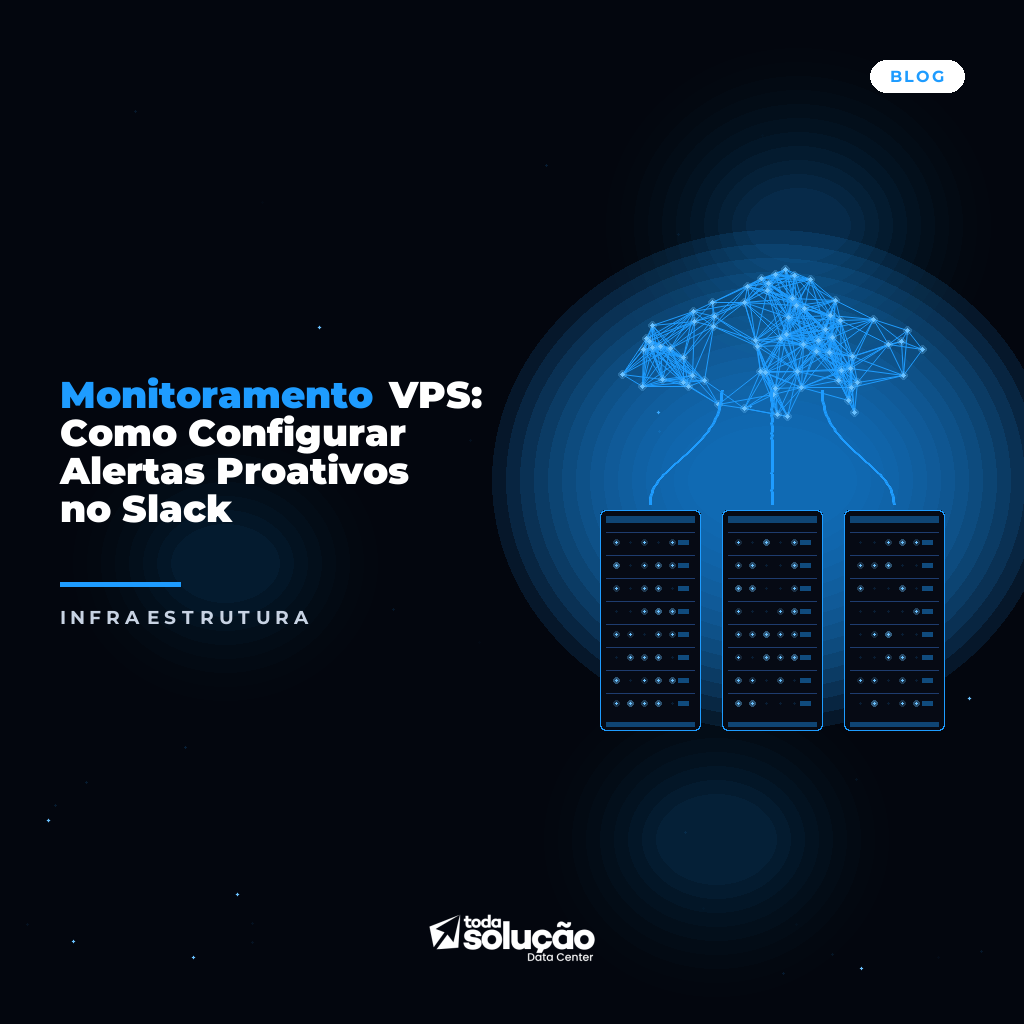 BLOG

Monitoramento VPS: Como Configurar Alertas Proativos no Slack

INFRAESTRUTURA

toda solução
Data Center